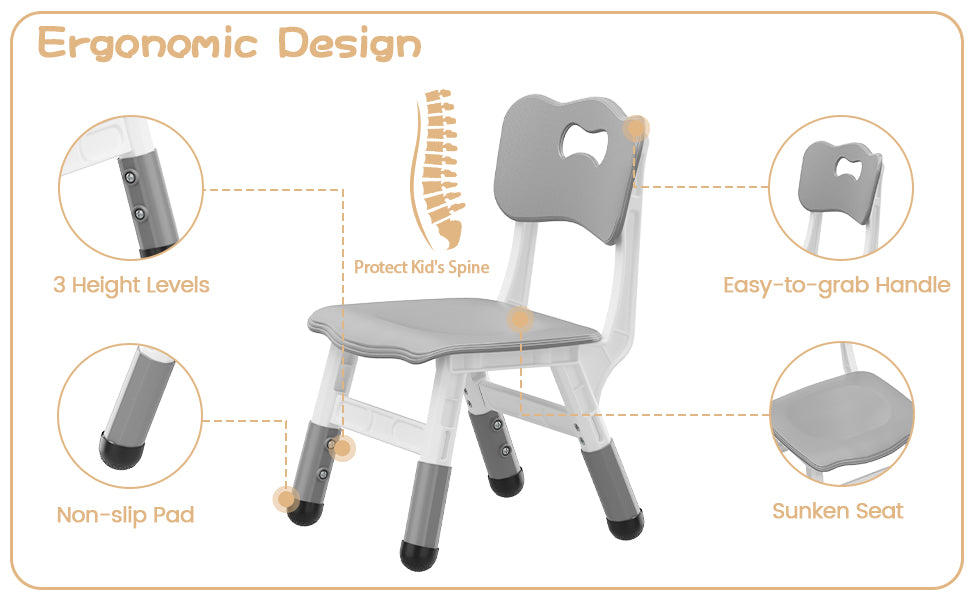 Ergonomic Design

3 Height Levels

Protect Kid's Spine

Easy-to-grab Handle

Non-slip Pad

Sunken Seat